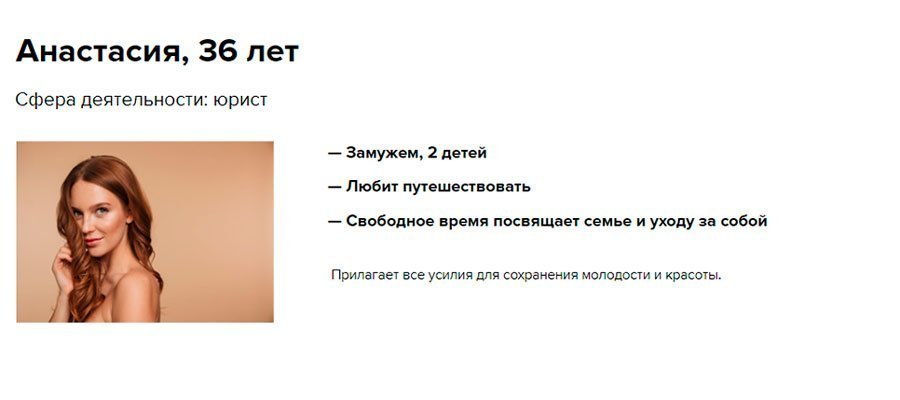 Анастасия, 36 лет

Сфера деятельности: юрист

— Замужем, 2 детей

— Любит путешествовать

— Свободное время посвящает семье и уходу за собой

Прилагает все усилия для сохранения молодости и красоты.